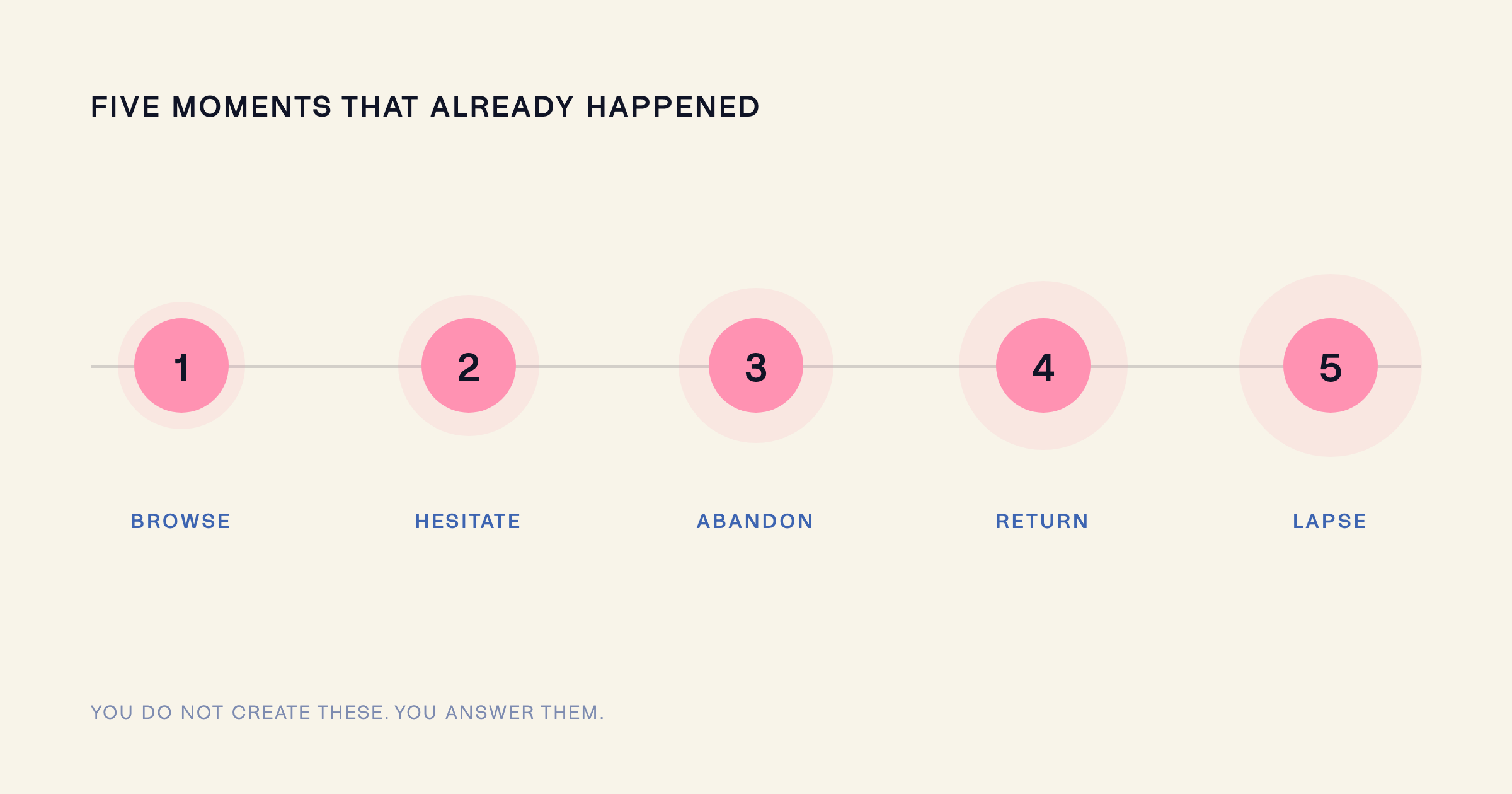 FIVE MOMENTS THAT ALREADY HAPPENED

1

2

3

4

5

BROWSE

HESITATE

ABANDON

RETURN

LAPSE

YOU DO NOT CREATE THESE. YOU ANSWER THEM.